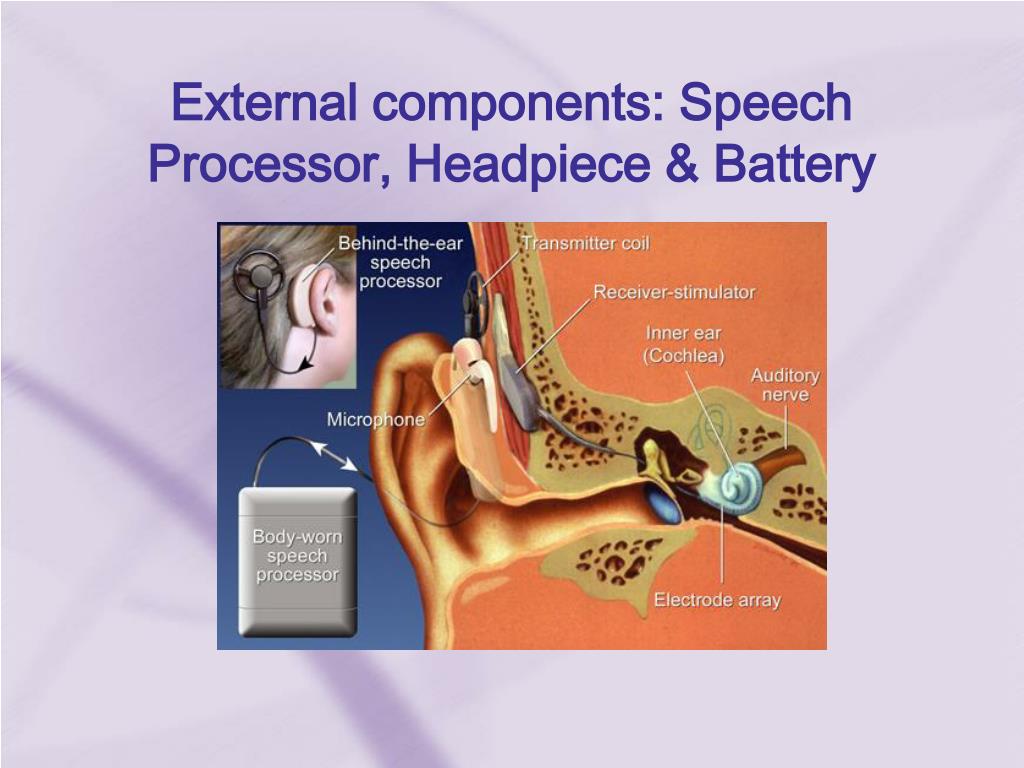 External components: Speech Processor, Headpiece & Battery

Behind-the-ear speech processor

Transmitter coil

Receiver-stimulator

Inner ear (Cochlea)

Auditory nerve

Microphone

Body-worn speech processor

Electrode array